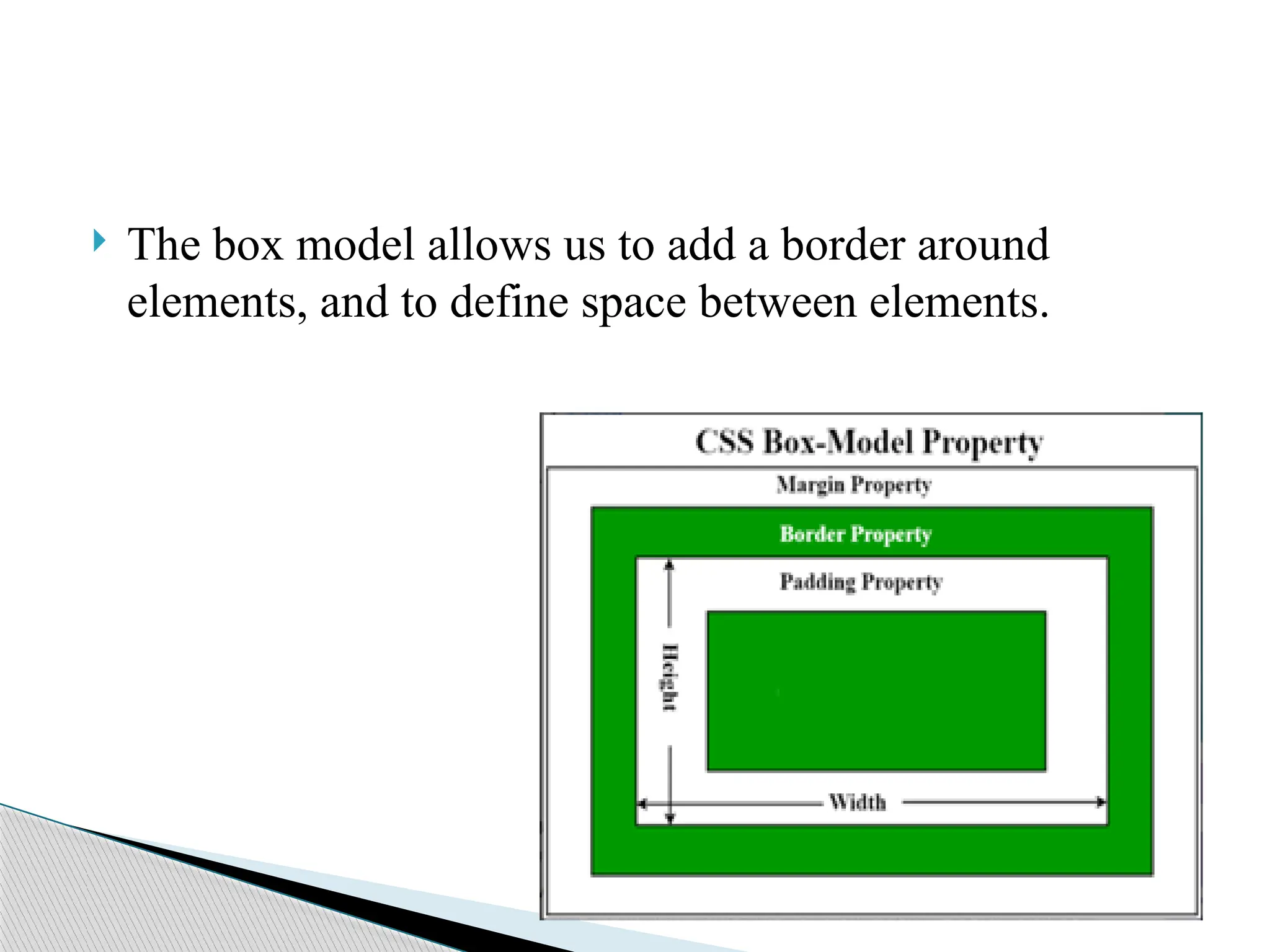 The box model allows us to add a border around elements, and to define space between elements.

CSS Box-Model Property

Margin Property

Border Property

Padding Property

Height

Width